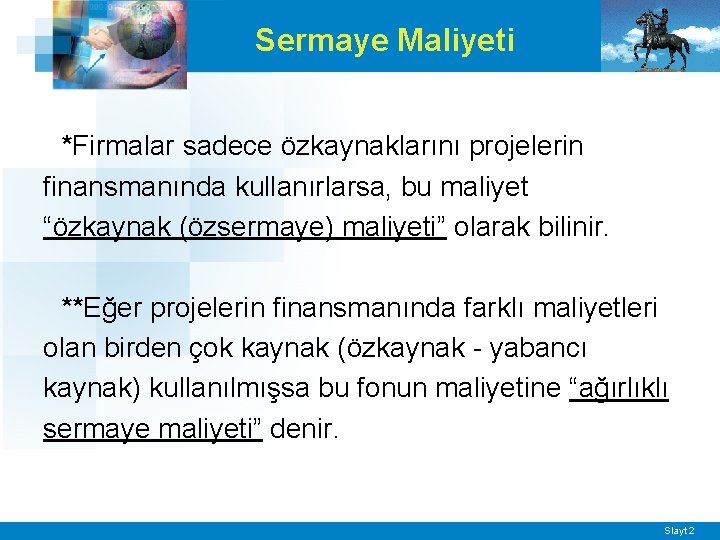 Sermaye Maliyeti

*Firmalar sadece özkaynaklarını projelerin finansmanında kullanırlarsa, bu maliyet “özkaynak (özsermaye) maliyeti” olarak bilinir.

**Eğer projelerin finansmanında farklı maliyetleri olan birden çok kaynak (özkaynak - yabancı kaynak) kullanılmışsa bu fonun maliyetine “ağırlıklı sermaye maliyeti” denir.

Slayt 2